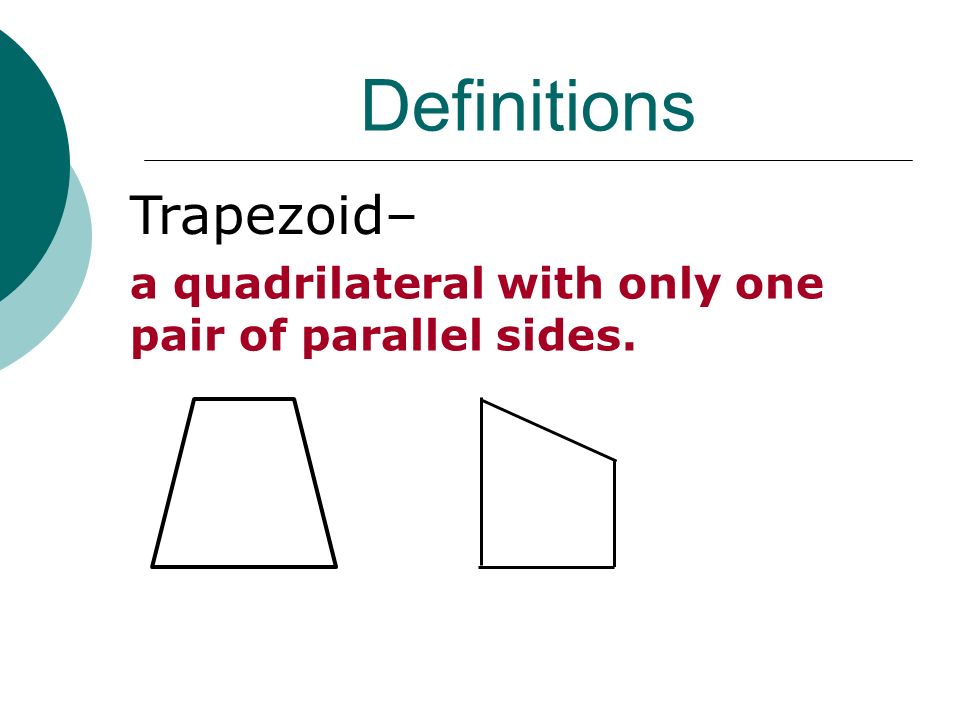 Definitions

Trapezoid–

a quadrilateral with only one pair of parallel sides.